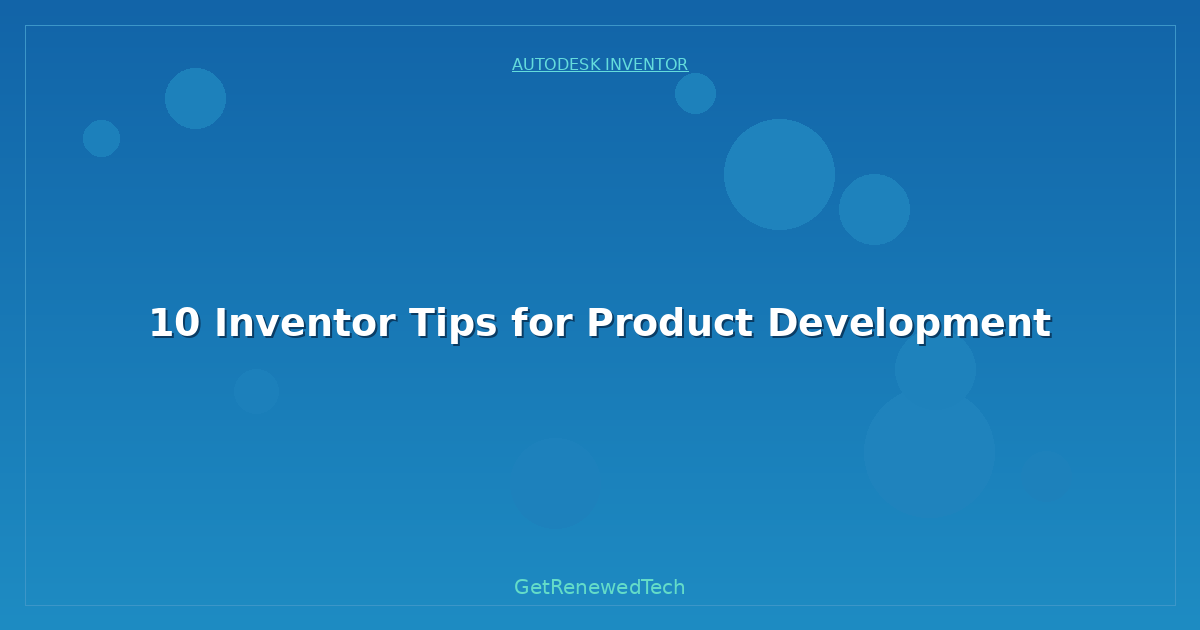 AUTODESK INVENTOR

10 Inventor Tips for Product Development

GetRenewedTech